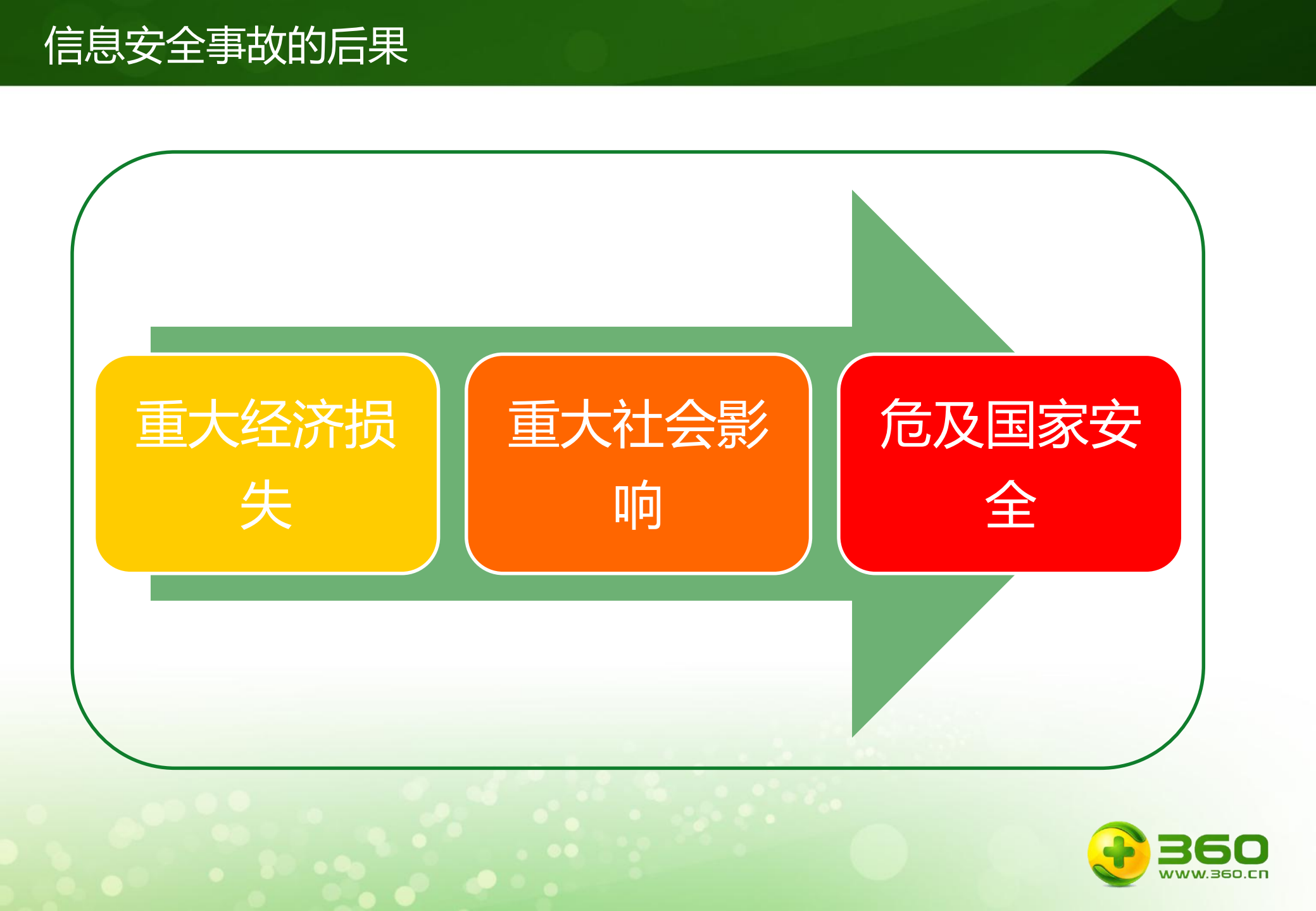 信息安全事故的后果

重大经济损失

重大社会影响

危及国家安全

360
www.360.cn